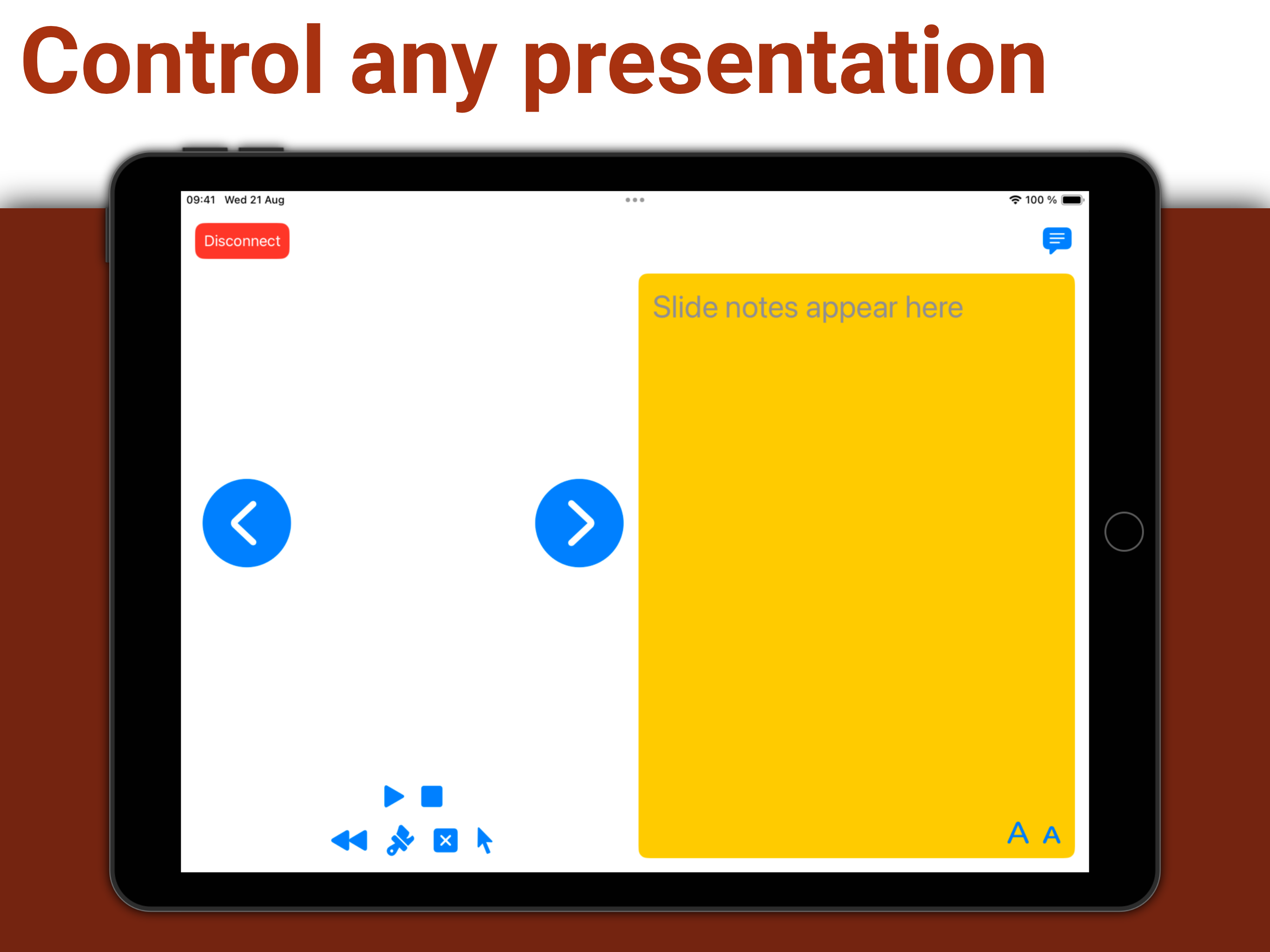 Control any presentation

09:41 Wed 21 Aug

100 %

Disconnect

Slide notes appear here

A A